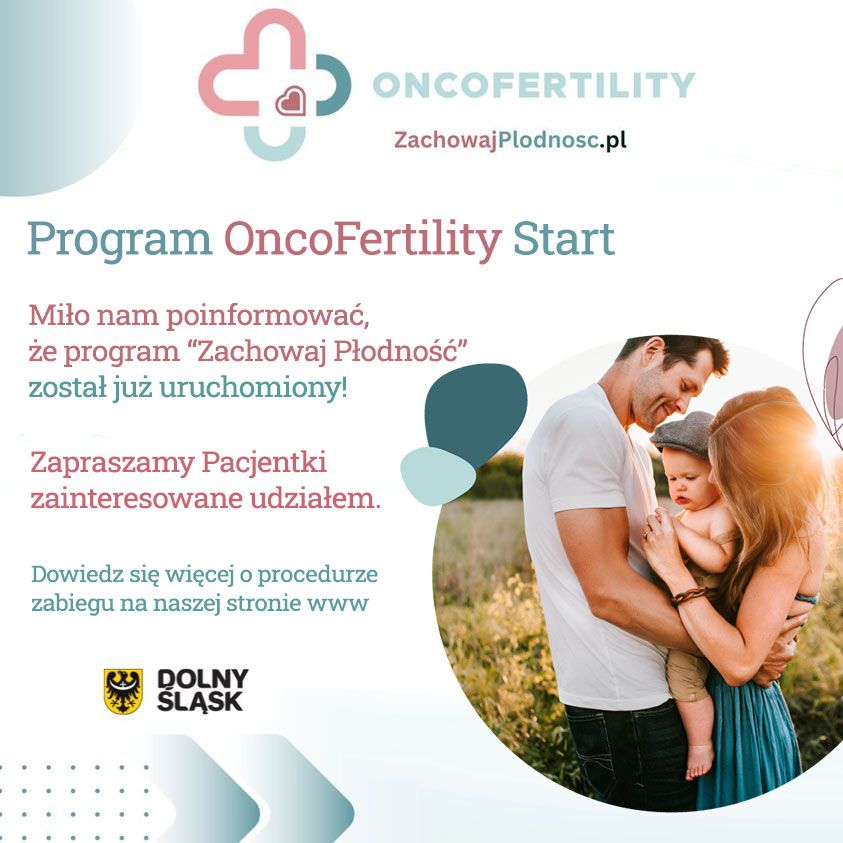 ONCOFERTILITY

ZachowajPlodnosc.pl

Program OncoFertility Start

Miło nam poinformować, że program “Zachowaj Płodność” został już uruchomiony!

Zapraszamy Pacjentki zainteresowane udziałem.

Dowiedz się więcej o procedurze zabiegu na naszej stronie www

DOLNY ŚLĄSK